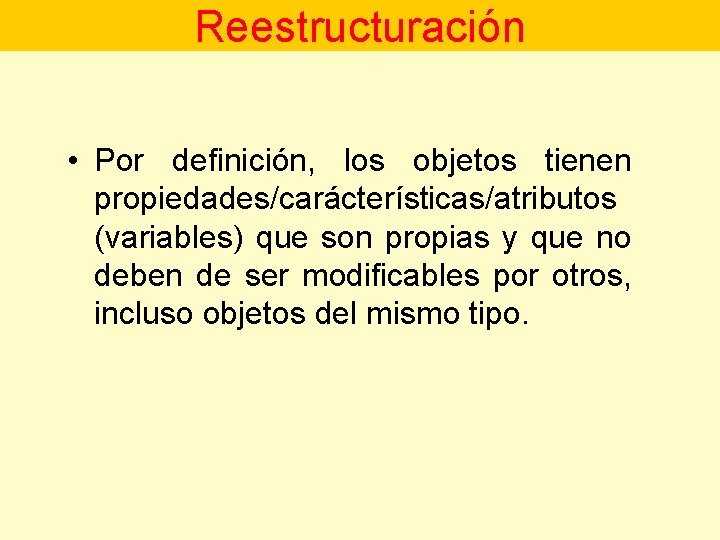 Reestructuración

• Por definición, los objetos tienen propiedades/carácterísticas/atributos (variables) que son propias y que no deben de ser modificables por otros, incluso objetos del mismo tipo.